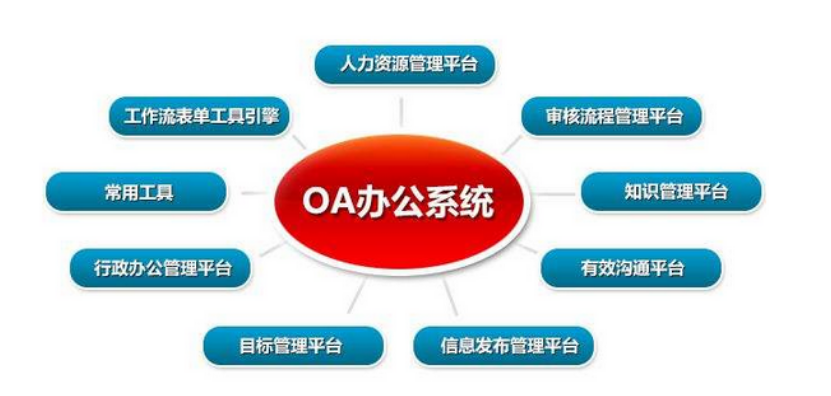 人力资源管理平台

工作流表单工具引擎

审核流程管理平台

常用工具

OA办公系统

知识管理平台

行政办公管理平台

有效沟通平台

目标管理平台

信息发布管理平台